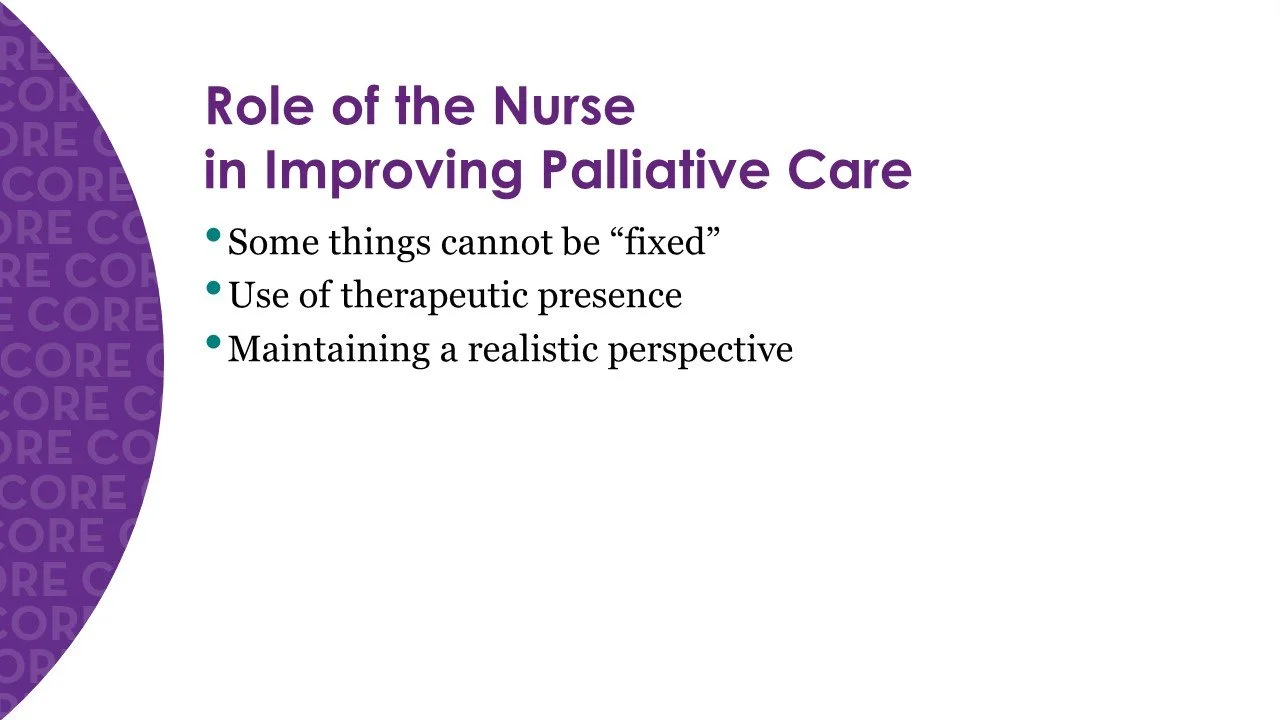 Role of the Nurse
in Improving Palliative Care

• Some things cannot be “fixed”
• Use of therapeutic presence
• Maintaining a realistic perspective